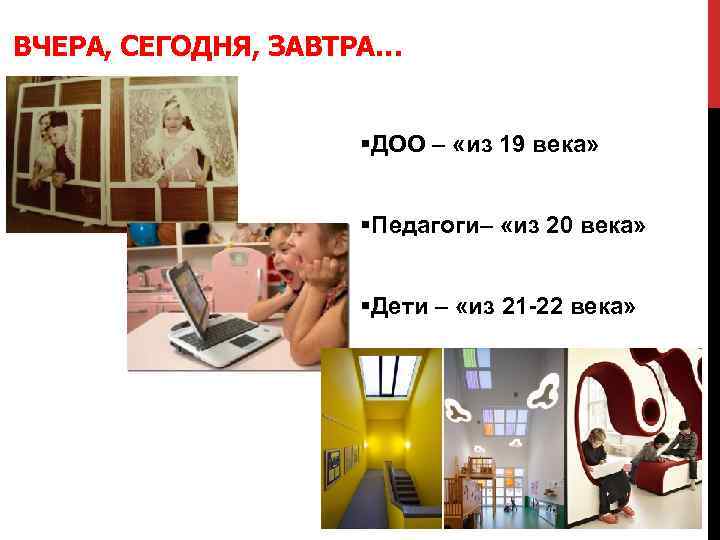 ВЧЕРА, СЕГОДНЯ, ЗАВТРА…

▪ДОО – «из 19 века»

▪Педагоги– «из 20 века»

▪Дети – «из 21-22 века»